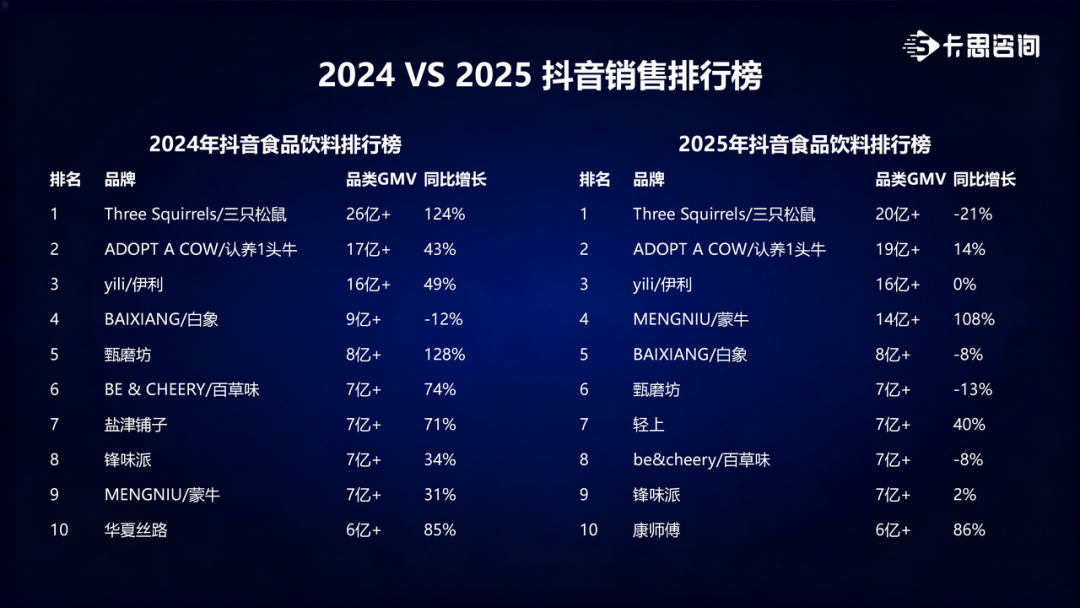 卡思咨询

2024 VS 2025 抖音销售排行榜

2024年抖音食品饮料排行榜

| 排名 | 品牌 | 品类GMV | 同比增长 |
|---|---|---|---|
| 1 | Three Squirrels/三只松鼠 | 26亿+ | 124% |
| 2 | ADOPT A COW/认养1头牛 | 17亿+ | 43% |
| 3 | yili/伊利 | 16亿+ | 49% |
| 4 | BAIXIANG/白象 | 9亿+ | -12% |
| 5 | 甄磨坊 | 8亿+ | 128% |
| 6 | BE & CHEERY/百草味 | 7亿+ | 74% |
| 7 | 盐津铺子 | 7亿+ | 71% |
| 8 | 锋味派 | 7亿+ | 34% |
| 9 | MENGNIU/蒙牛 | 7亿+ | 31% |
| 10 | 华夏丝路 | 6亿+ | 85% |

2025年抖音食品饮料排行榜

| 排名 | 品牌 | 品类GMV | 同比增长 |
|---|---|---|---|
| 1 | Three Squirrels/三只松鼠 | 20亿+ | -21% |
| 2 | ADOPT A COW/认养1头牛 | 19亿+ | 14% |
| 3 | yili/伊利 | 16亿+ | 0% |
| 4 | MENGNIU/蒙牛 | 14亿+ | 108% |
| 5 | BAIXIANG/白象 | 8亿+ | -8% |
| 6 | 甄磨坊 | 7亿+ | -13% |
| 7 | 轻上 | 7亿+ | 40% |
| 8 | be&cheery/百草味 | 7亿+ | -8% |
| 9 | 锋味派 | 7亿+ | 2% |
| 10 | 康师傅 | 6亿+ | 86% |